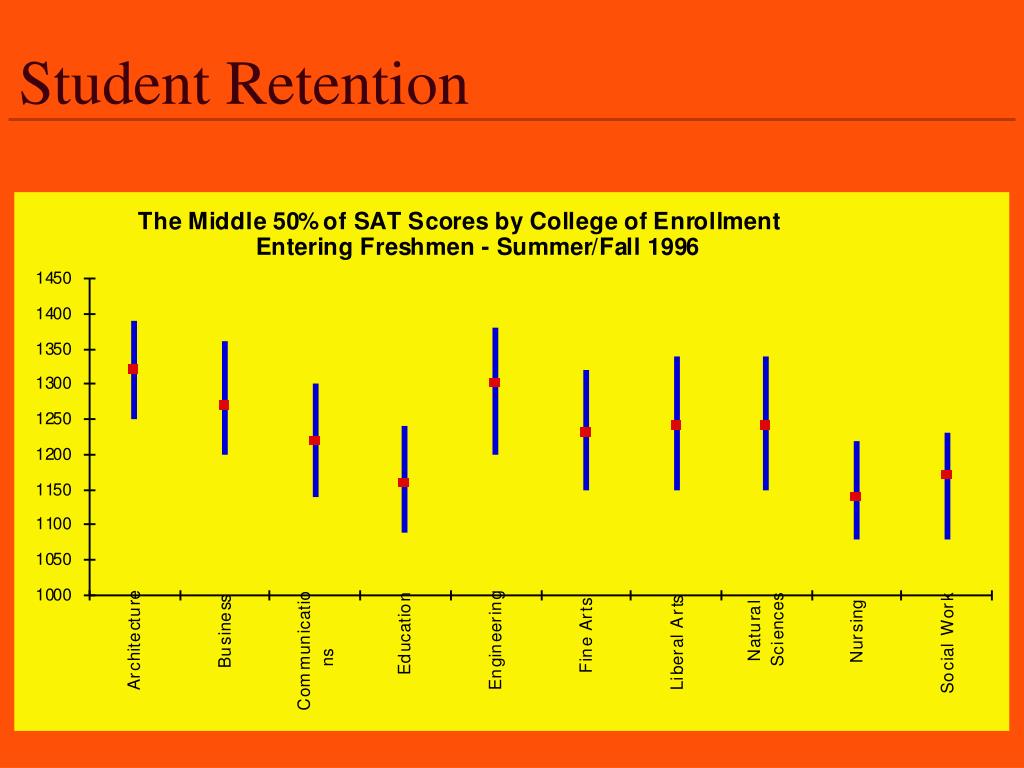 Student Retention

The Middle 50% of SAT Scores by College of Enrollment
Entering Freshmen - Summer/Fall 1996

1450
1400
1350
1300
1250
1200
1150
1100
1050
1000

Architecture
Business
Communications
Education
Engineering
Fine Arts
Liberal Arts
Natural Sciences
Nursing
Social Work